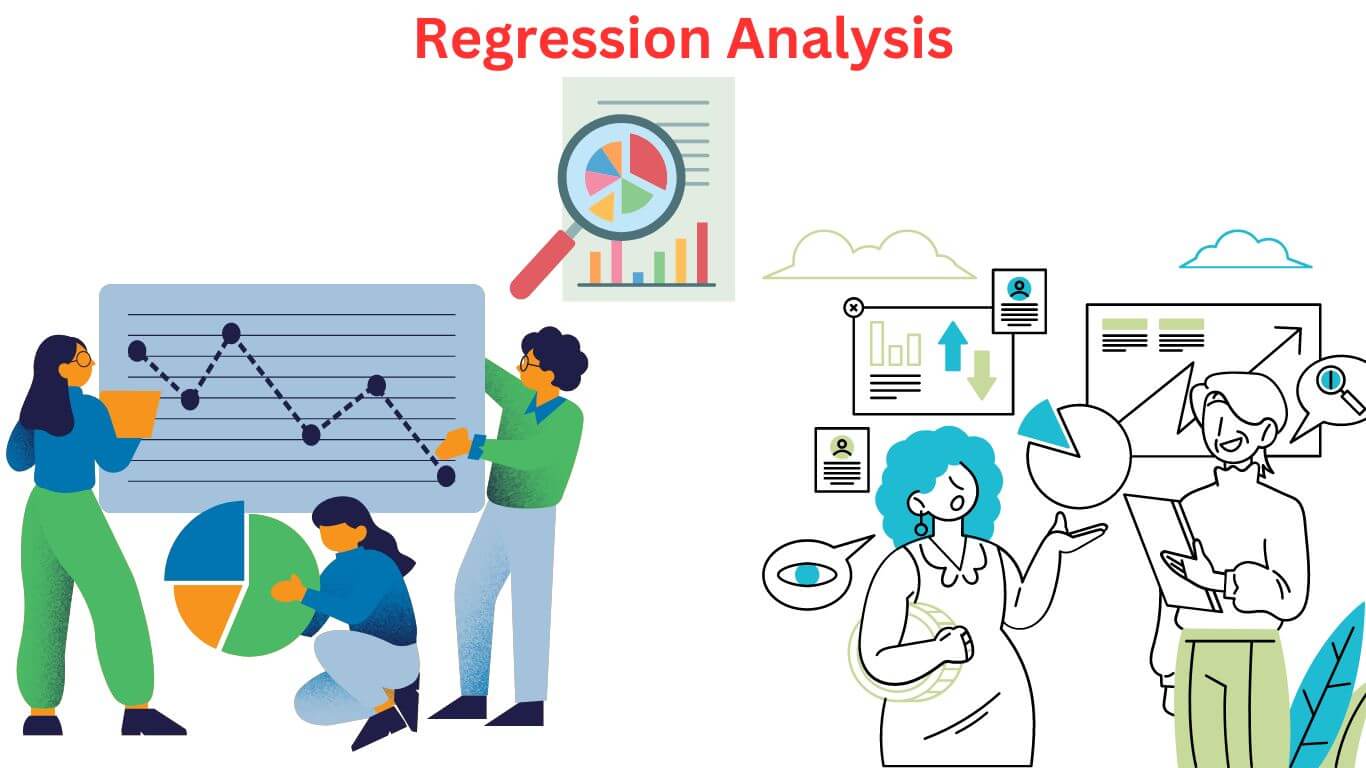 Regression Analysis